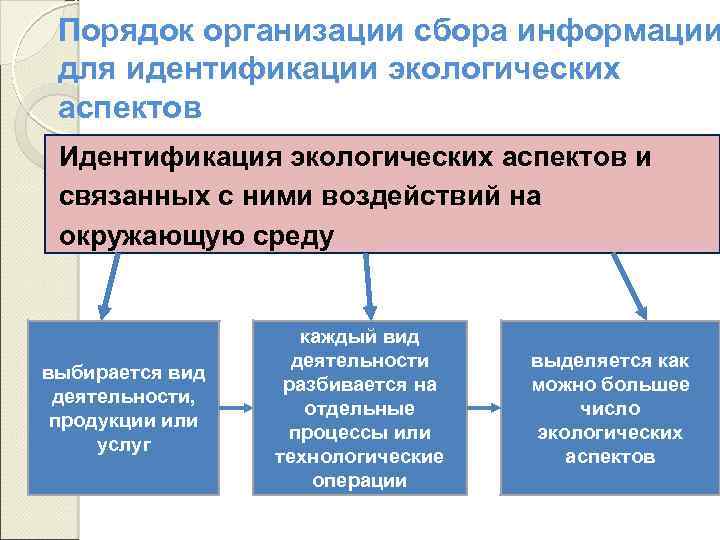 Порядок организации сбора информации для идентификации экологических аспектов

Идентификация экологических аспектов и связанных с ними воздействий на окружающую среду

выбирается вид деятельности, продукции или услуг

каждый вид деятельности разбивается на отдельные процессы или технологические операции

выделяется как можно большее число экологических аспектов